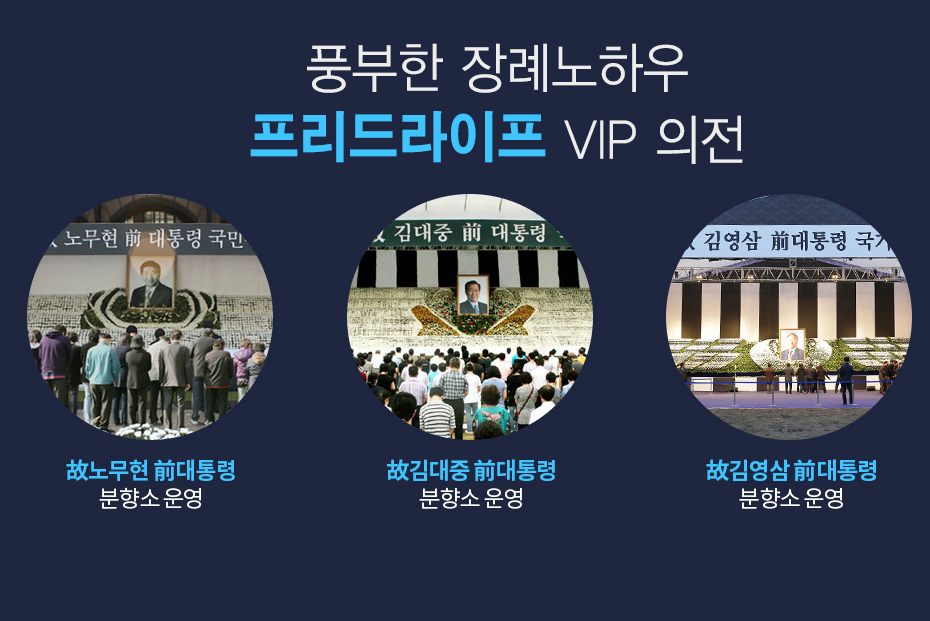 풍부한 장례노하우
프리드라이프 VIP 의전

故 노무현 前 대통령 국민

故 김대중 前 대통령

故 김영삼 前대통령 국가

故노무현 前대통령
분향소 운영

故김대중 前대통령
분향소 운영

故김영삼 前대통령
분향소 운영